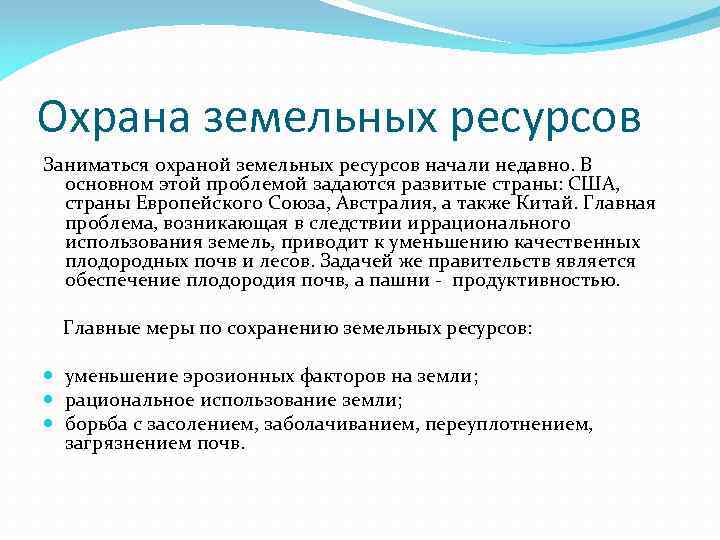 Охрана земельных ресурсов

Заниматься охраной земельных ресурсов начали недавно. В основном этой проблемой задаются развитые страны: США, страны Европейского Союза, Австралия, а также Китай. Главная проблема, возникающая в следствии иррационального использования земель, приводит к уменьшению качественных плодородных почв и лесов. Задачей же правительств является обеспечение плодородия почв, а пашни - продуктивностью.

Главные меры по сохранению земельных ресурсов:

- уменьшение эрозионных факторов на земли;
- рациональное использование земли;
- борьба с засолением, заболачиванием, переуплотнением, загрязнением почв.